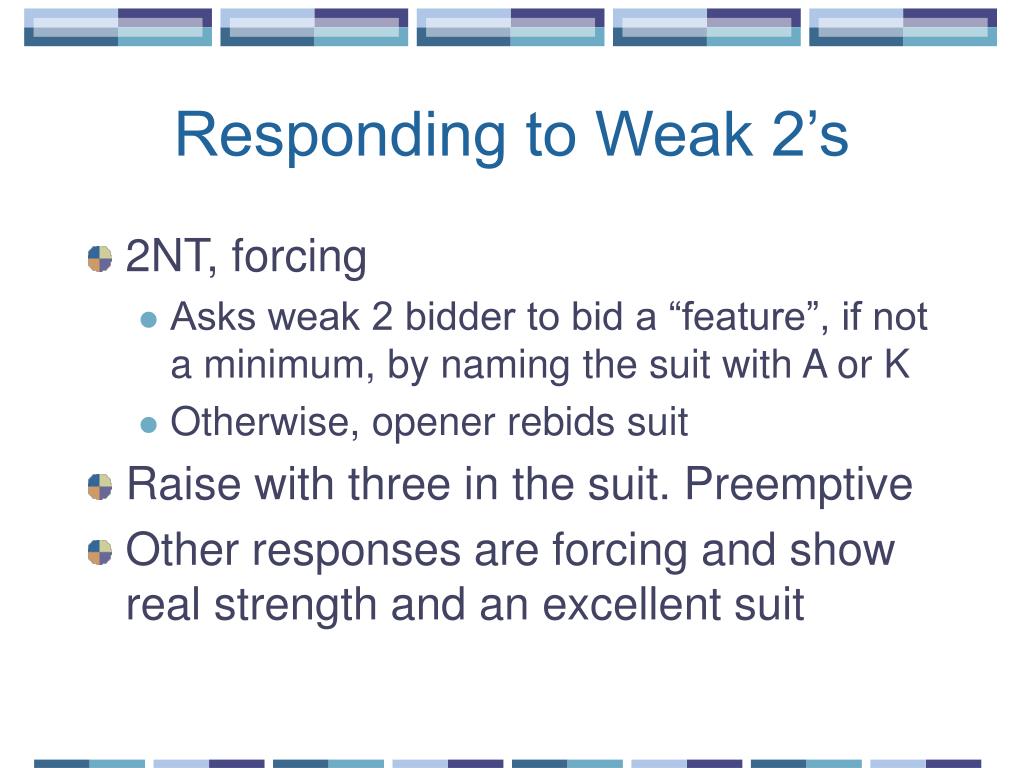 Responding to Weak 2’s

2NT, forcing

Asks weak 2 bidder to bid a “feature”, if not a minimum, by naming the suit with A or K

Otherwise, opener rebids suit

Raise with three in the suit. Preemptive

Other responses are forcing and show real strength and an excellent suit